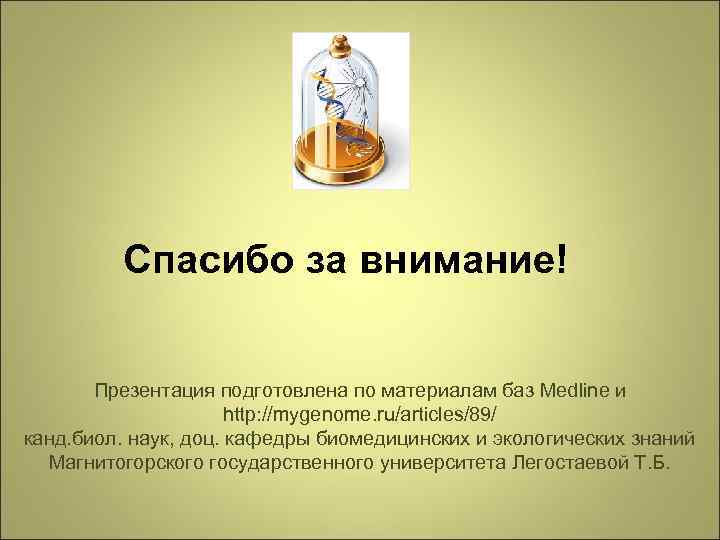 Спасибо за внимание!

Презентация подготовлена по материалам баз Medline и http://mygenome.ru/articles/89/
канд.биол. наук, доц. кафедры биомедицинских и экологических знаний Магнитогорского государственного университета Легостаевой Т.Б.